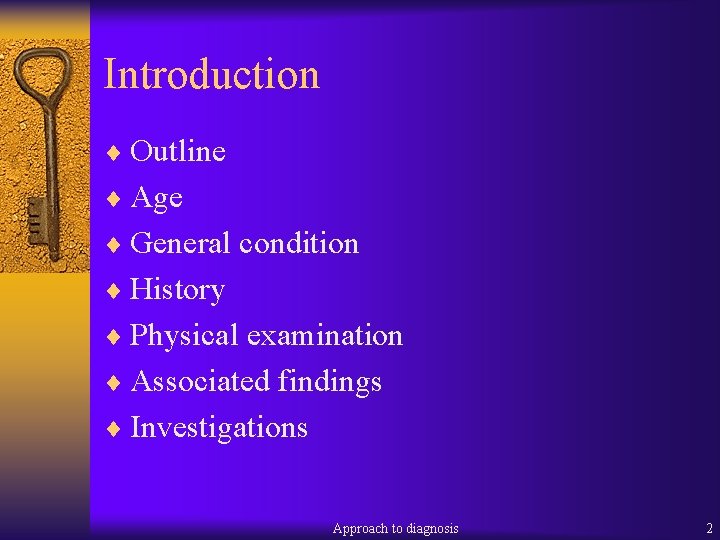 Introduction

♦ Outline
♦ Age
♦ General condition
♦ History
♦ Physical examination
♦ Associated findings
♦ Investigations

Approach to diagnosis

2